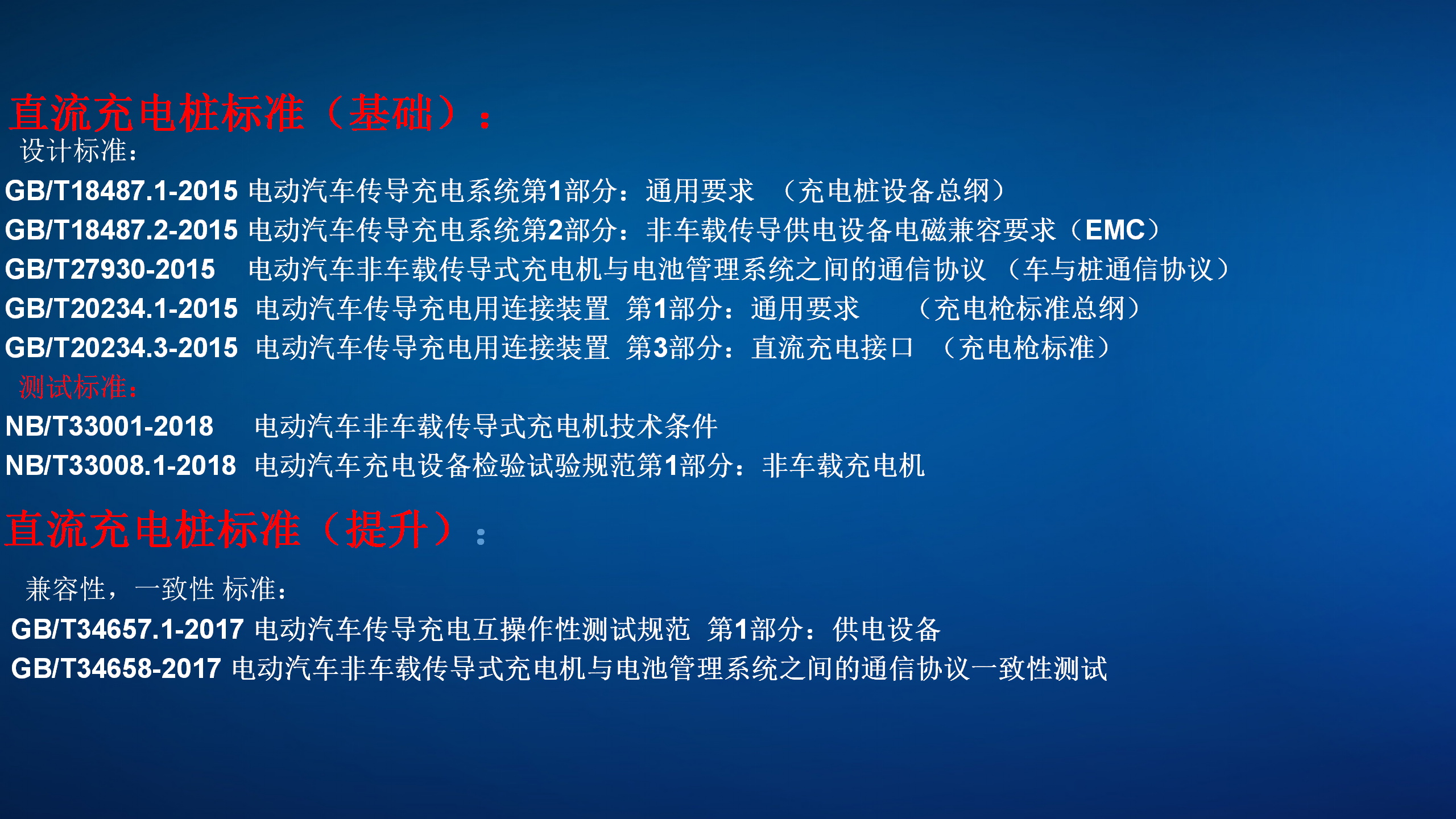 直流充电桩标准（基础）：

设计标准：

GB/T18487.1-2015 电动汽车传导充电系统第1部分：通用要求 （充电桩设备总纲）

GB/T18487.2-2015 电动汽车传导充电系统第2部分：非车载传导供电设备电磁兼容要求（EMC）

GB/T27930-2015 电动汽车非车载传导式充电机与电池管理系统之间的通信协议 （车与桩通信协议）

GB/T20234.1-2015 电动汽车传导充电用连接装置 第1部分：通用要求 （充电枪标准总纲）

GB/T20234.3-2015 电动汽车传导充电用连接装置 第3部分：直流充电接口 （充电枪标准）

测试标准：

NB/T33001-2018 电动汽车非车载传导式充电机技术条件

NB/T33008.1-2018 电动汽车充电设备检验试验规范第1部分：非车载充电机

直流充电桩标准（提升）：

兼容性，一致性 标准：

GB/T34657.1-2017 电动汽车传导充电互操作性测试规范 第1部分：供电设备

GB/T34658-2017 电动汽车非车载传导式充电机与电池管理系统之间的通信协议一致性测试